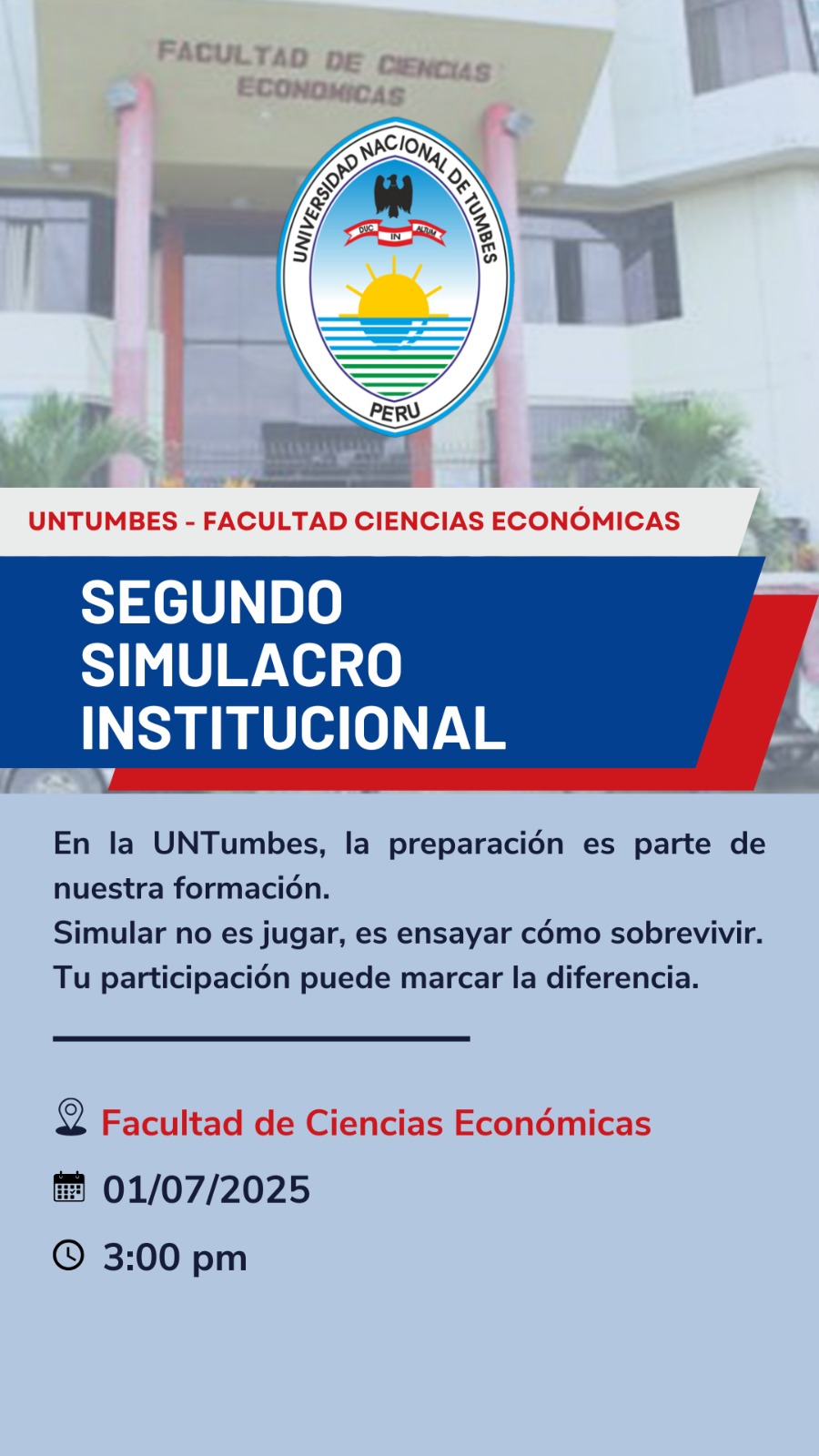 FACULTAD DE CIENCIAS ECONOMICAS

UNIVERSIDAD NACIONAL DE TUMBES
DUC IN ALTUM
PERU

UNTUMBES - FACULTAD CIENCIAS ECONÓMICAS

SEGUNDO SIMULACRO INSTITUCIONAL

En la UNTumbes, la preparación es parte de nuestra formación.
Simular no es jugar, es ensayar cómo sobrevivir.
Tu participación puede marcar la diferencia.

Facultad de Ciencias Económicas

01/07/2025

3:00 pm